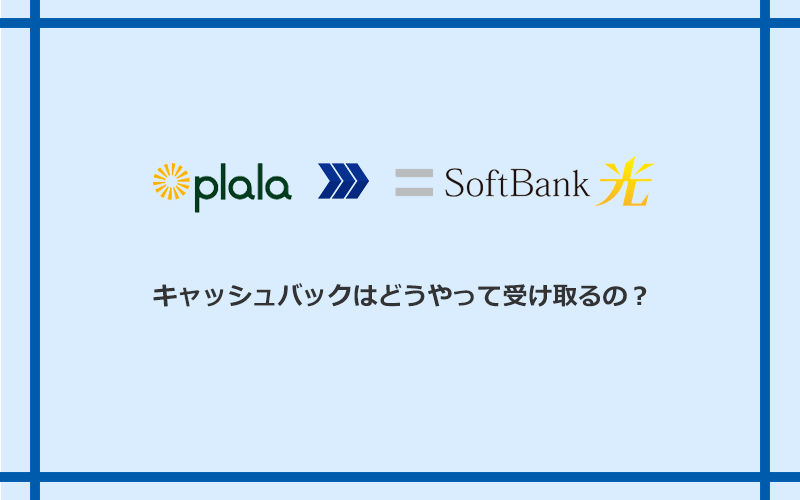 plala SoftBank 光

キャッシュバックはどうやって受け取るの？